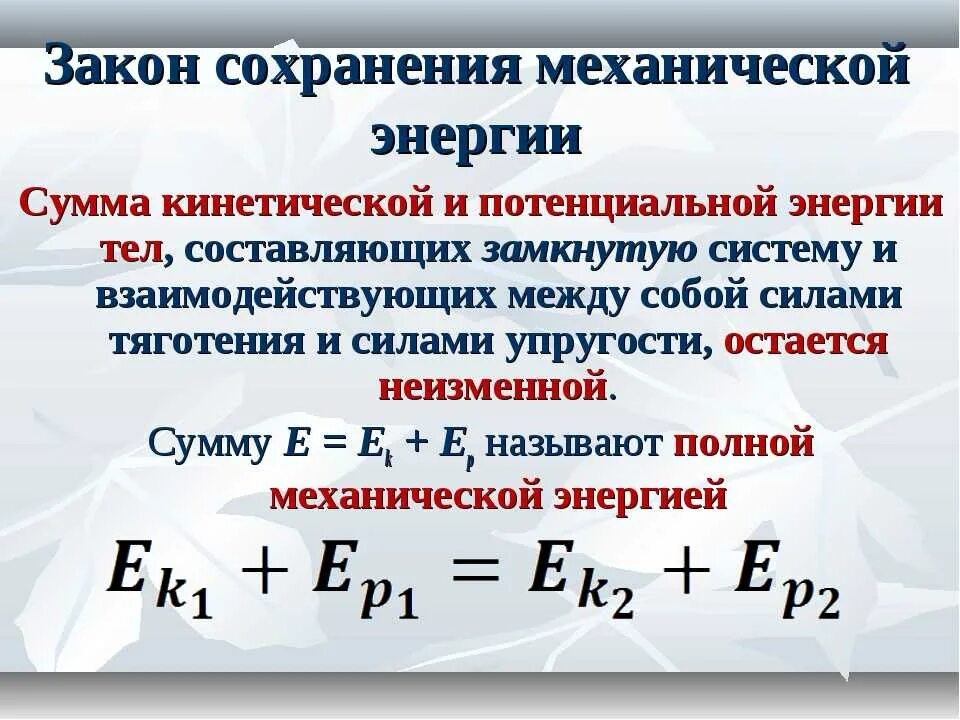 Закон сохранения механической энергии

Сумма кинетической и потенциальной энергии тел, составляющих замкнутую систему и взаимодействующих между собой силами тяготения и силами упругости, остается неизменной.

Сумму $E = E_k + E_p$ называют полной механической энергией

$E_{k_1} + E_{p_1} = E_{k_2} + E_{p_2}$